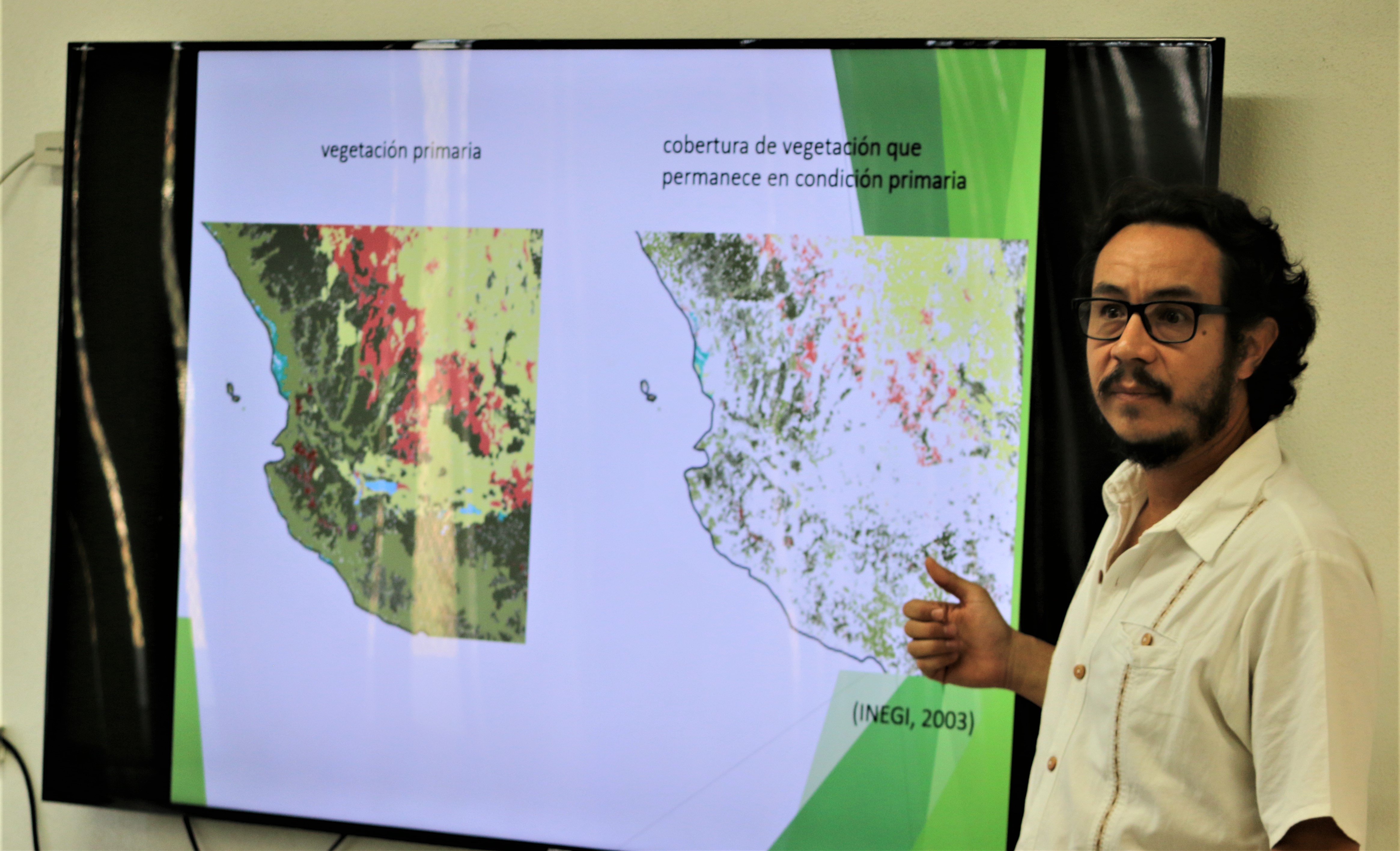 vegetación primaria

cobertura de vegetación que permanece en condición primaria

(INEGI, 2003)